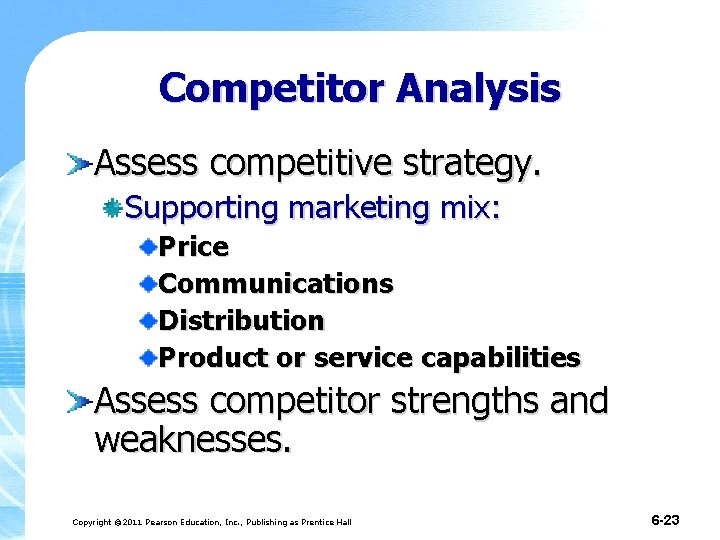 Competitor Analysis

Assess competitive strategy.

Supporting marketing mix:

Price

Communications

Distribution

Product or service capabilities

Assess competitor strengths and weaknesses.

Copyright ©2011 Pearson Education, Inc., Publishing as Prentice Hall

6-23